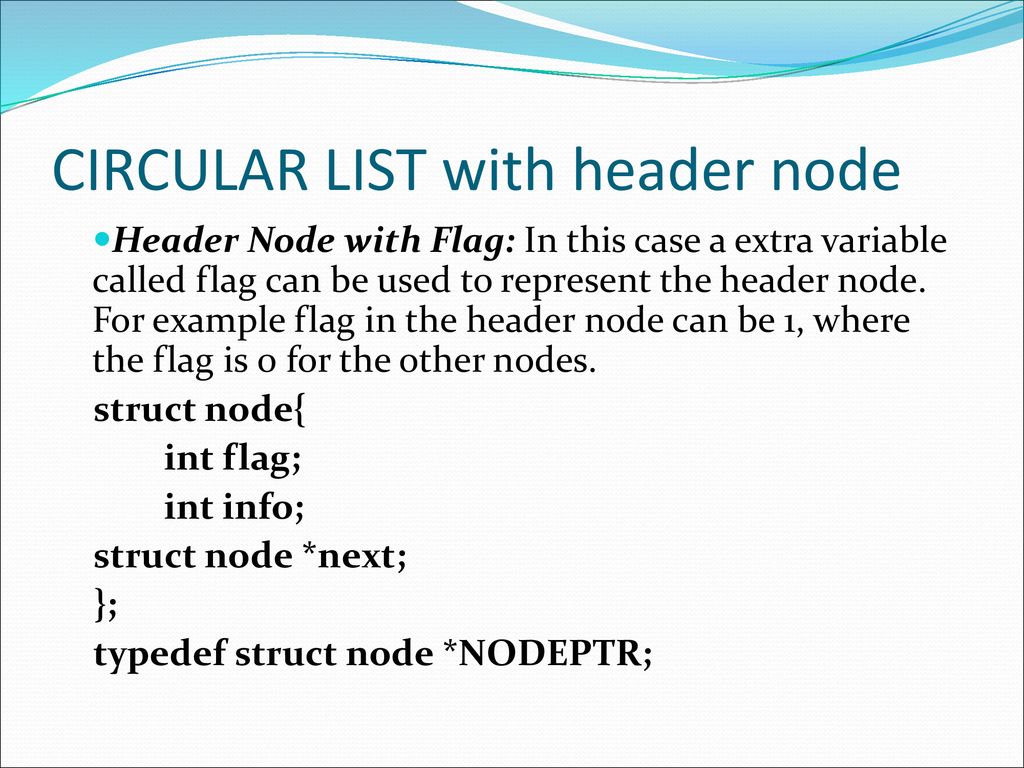 CIRCULAR LIST with header node

Header Node with Flag: In this case a extra variable called flag can be used to represent the header node. For example flag in the header node can be 1, where the flag is 0 for the other nodes.

struct node{
int flag;
int info;
struct node *next;
};
typedef struct node *NODEPTR;